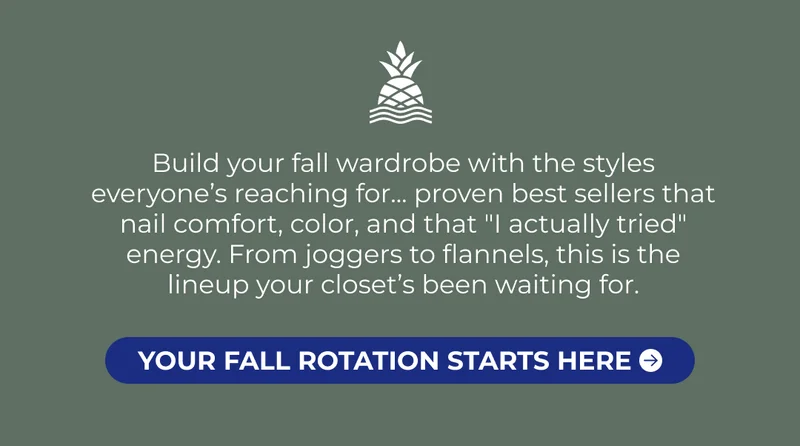 Build your fall wardrobe with the styles everyone’s reaching for... proven best sellers that nail comfort, color, and that "I actually tried" energy. From joggers to flannels, this is the lineup your closet’s been waiting for.

YOUR FALL ROTATION STARTS HERE